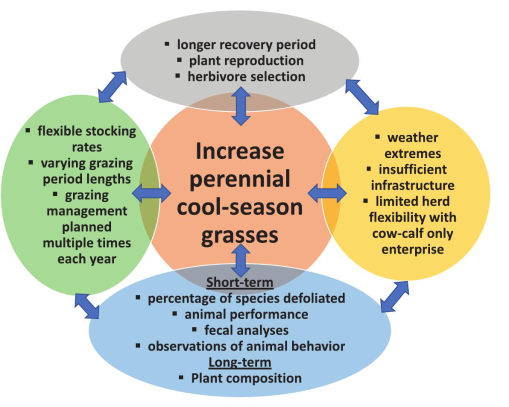 ▪ longer recovery period
▪ plant reproduction
▪ herbivore selection

▪ flexible stocking rates
▪ varying grazing period lengths
▪ grazing management planned multiple times each year

Increase perennial cool-season grasses

▪ weather extremes
▪ insufficient infrastructure
▪ limited herd flexibility with cow-calf only enterprise

Short-term
▪ percentage of species defoliated
▪ animal performance
▪ fecal analyses
▪ observations of animal behavior
Long-term
▪ Plant composition